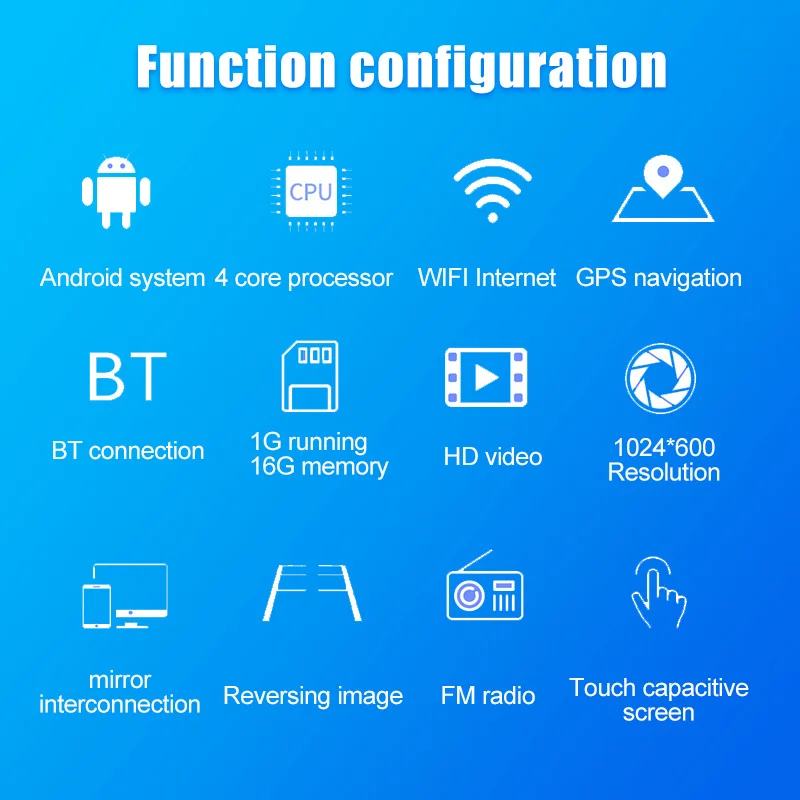 Function configuration

CPU

Android system 4 core processor WIFI Internet GPS navigation

BT

BT connection

1G running
16G memory

HD video

1024*600
Resolution

mirror
interconnection

Reversing image

FM radio

Touch capacitive
screen